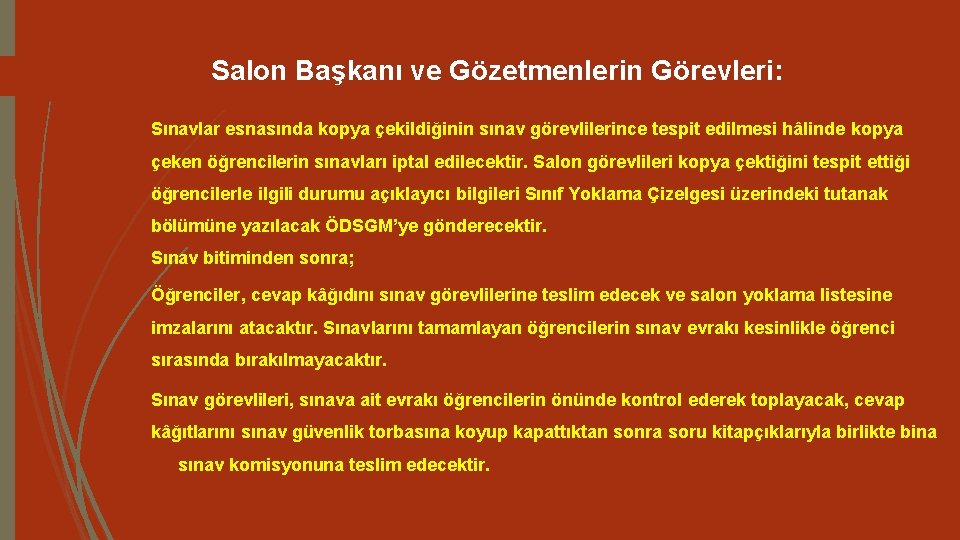 Salon Başkanı ve Gözetmenlerin Görevleri:

Sınavlar esnasında kopya çekildiğinin sınav görevlilerince tespit edilmesi hâlinde kopya çeken öğrencilerin sınavları iptal edilecektir. Salon görevlileri kopya çektiğini tespit ettiği öğrencilerle ilgili durumu açıklayıcı bilgileri Sınıf Yoklama Çizelgesi üzerindeki tutanak bölümüne yazılacak ÖDSGM'ye gönderecektir.

Sınav bitiminden sonra;

Öğrenciler, cevap kâğıdını sınav görevlilerine teslim edecek ve salon yoklama listesine imzalarını atacaktır. Sınavlarını tamamlayan öğrencilerin sınav evrakı kesinlikle öğrenci sırasında bırakılmayacaktır.

Sınav görevlileri, sınava ait evrakı öğrencilerin önünde kontrol ederek toplayacak, cevap kâğıtlarını sınav güvenlik torbasına koyup kapattıktan sonra soru kitapçıklarıyla birlikte bina sınav komisyonuna teslim edecektir.